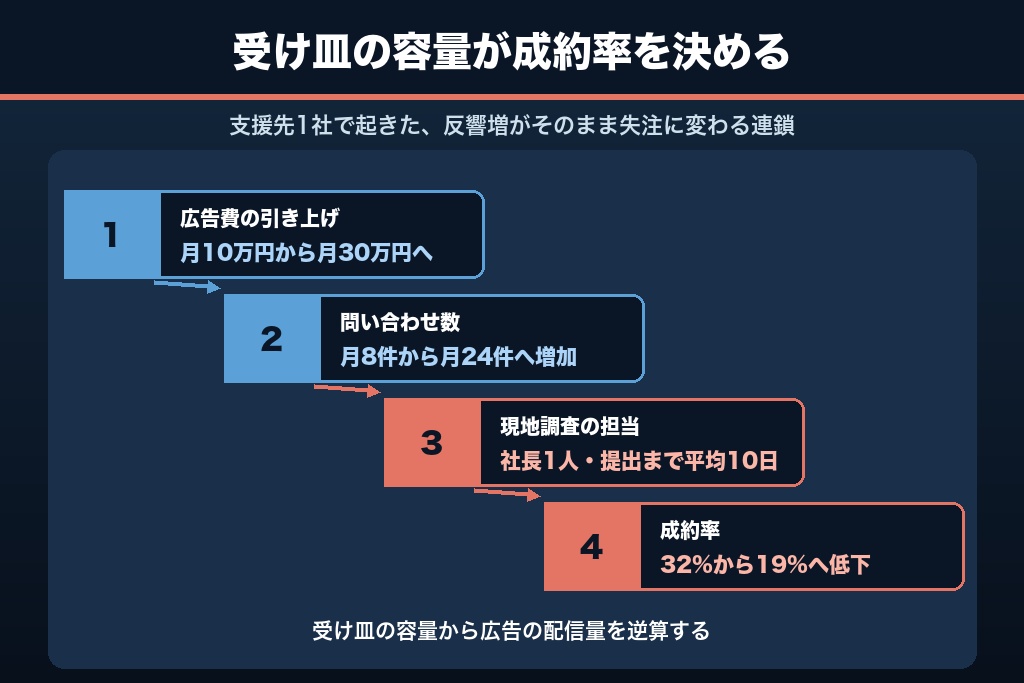 受け皿の容量が成約率を決める

支援先1社で起きた、反響増がそのまま失注に変わる連鎖

1
広告費の引き上げ
月10万円から月30万円へ

2
問い合わせ数
月8件から月24件へ増加

3
現地調査の担当
社長1人・提出まで平均10日

4
成約率
32%から19%へ低下

受け皿の容量から広告の配信量を逆算する